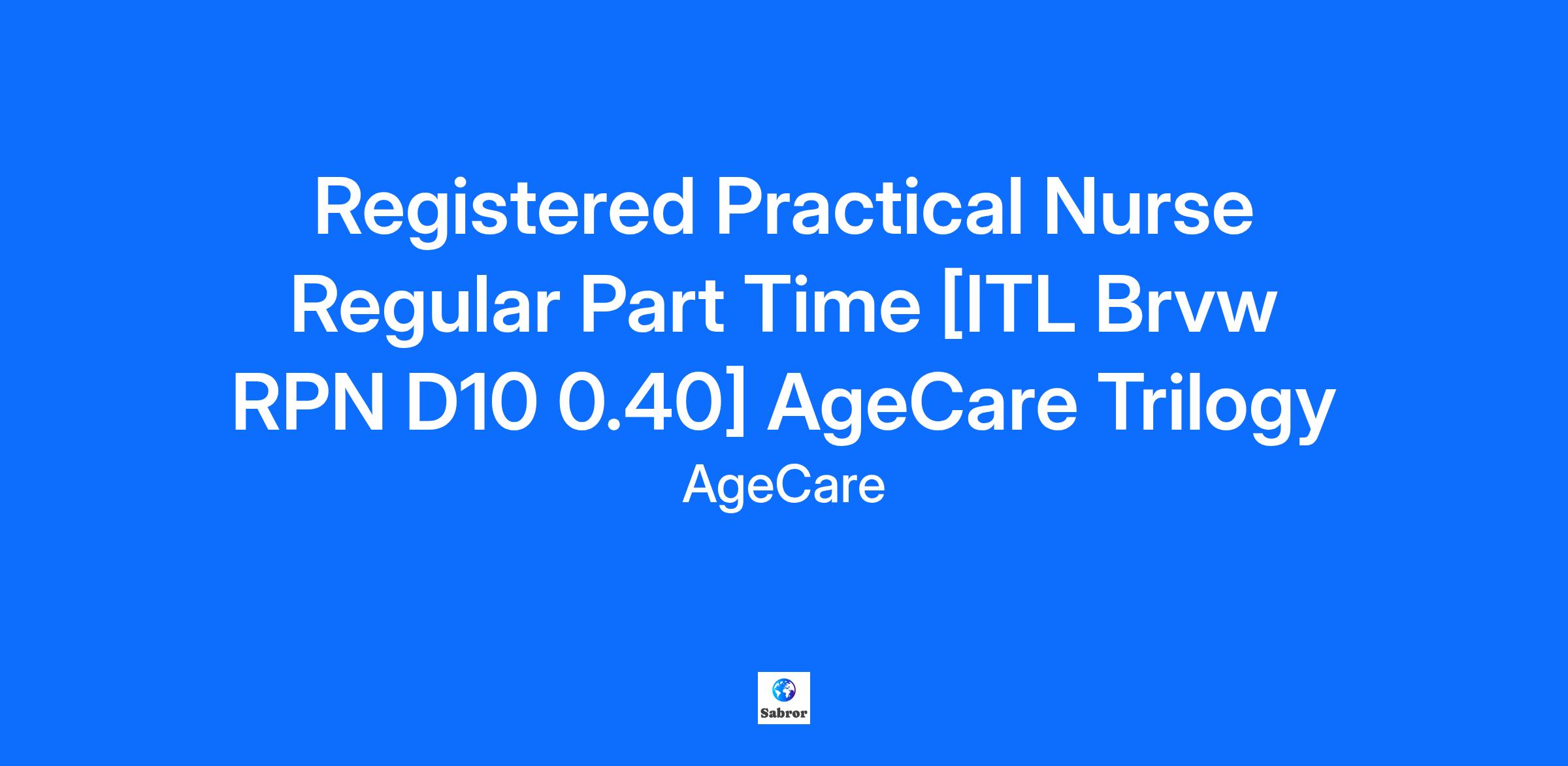 Registered Practical Nurse Regular Part Time [ITL Brvw RPN D10 0.40] AgeCare Trilogy

AgeCare

Sabror